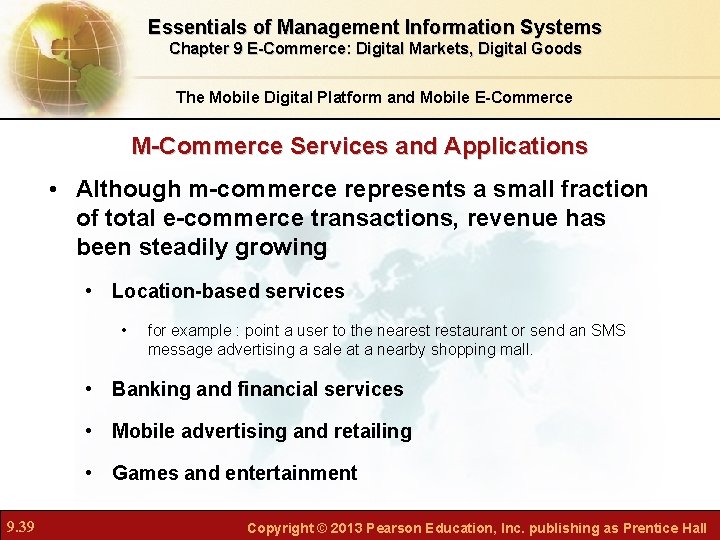 Essentials of Management Information Systems
Chapter 9 E-Commerce: Digital Markets, Digital Goods

The Mobile Digital Platform and Mobile E-Commerce

M-Commerce Services and Applications

• Although m-commerce represents a small fraction of total e-commerce transactions, revenue has been steadily growing

• Location-based services

• for example : point a user to the nearest restaurant or send an SMS message advertising a sale at a nearby shopping mall.

• Banking and financial services

• Mobile advertising and retailing

• Games and entertainment

9.39

Copyright © 2013 Pearson Education, Inc. publishing as Prentice Hall